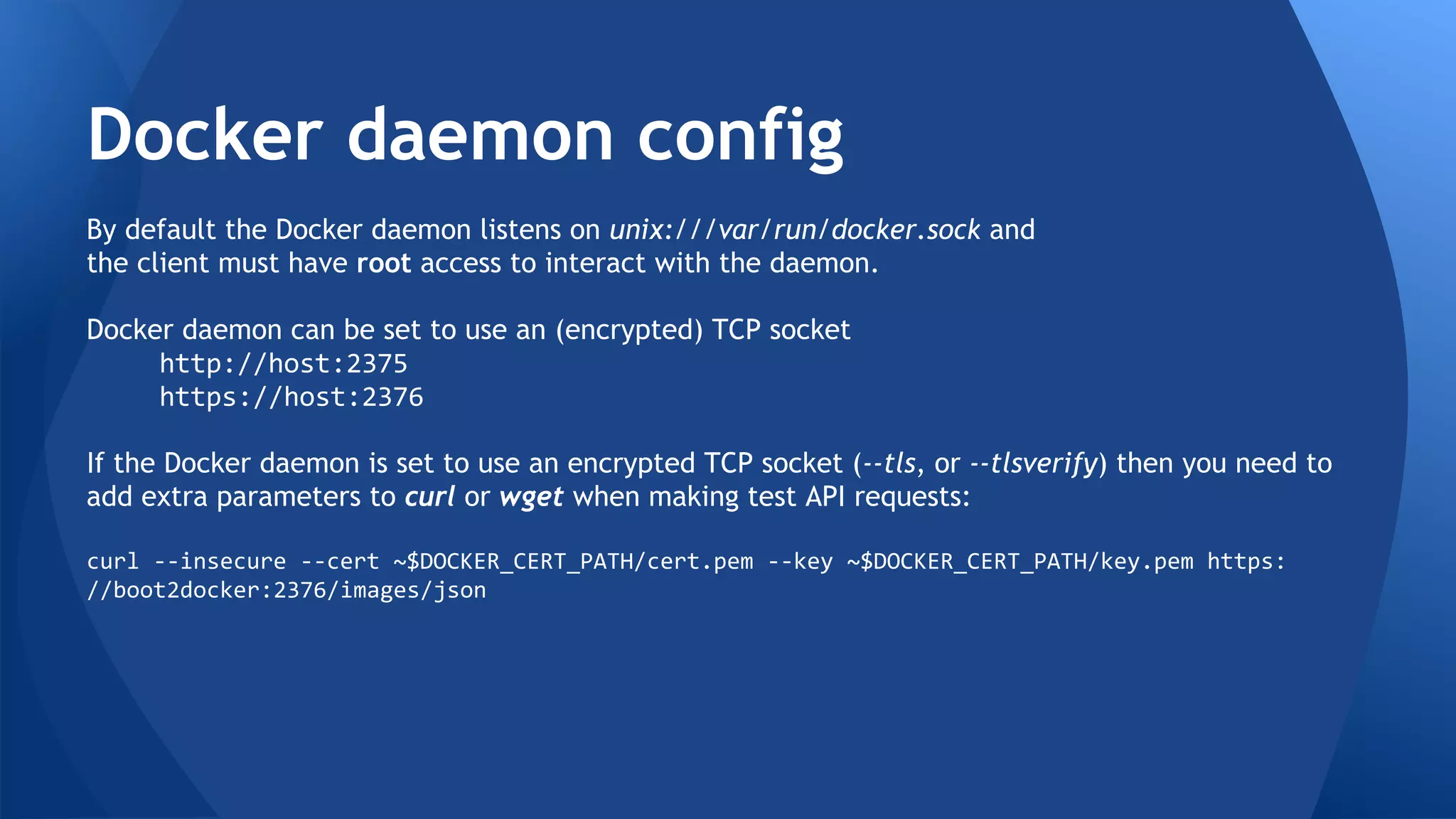 Docker daemon config

By default the Docker daemon listens on unix:///var/run/docker.sock and the client must have root access to interact with the daemon.

Docker daemon can be set to use an (encrypted) TCP socket
http://host:2375
https://host:2376

If the Docker daemon is set to use an encrypted TCP socket (--tls, or --tlsverify) then you need to add extra parameters to curl or wget when making test API requests:

curl --insecure --cert ~$DOCKER_CERT_PATH/cert.pem --key ~$DOCKER_CERT_PATH/key.pem https://boot2docker:2376/images/json